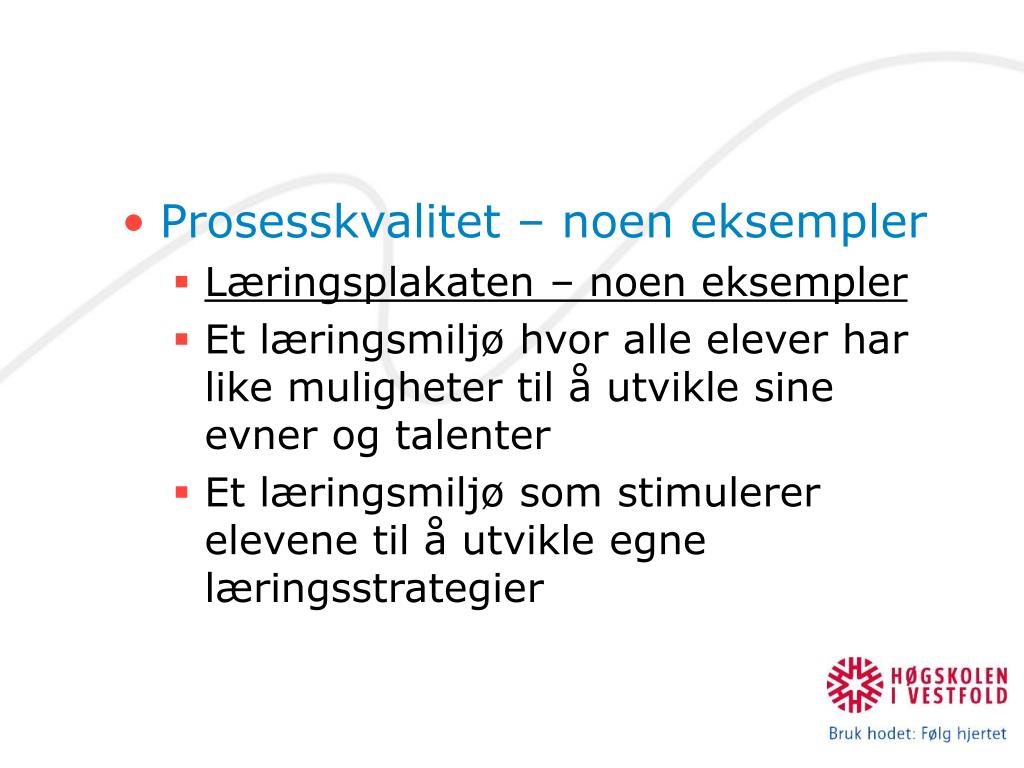 • Prosesskvalitet – noen eksempler

▪ Læringsplakaten – noen eksempler

▪ Et læringsmiljø hvor alle elever har like muligheter til å utvikle sine evner og talenter

▪ Et læringsmiljø som stimulerer elevene til å utvikle egne læringsstrategier

HØGSKOLEN I VESTFOLD

Bruk hodet: Følg hjertet